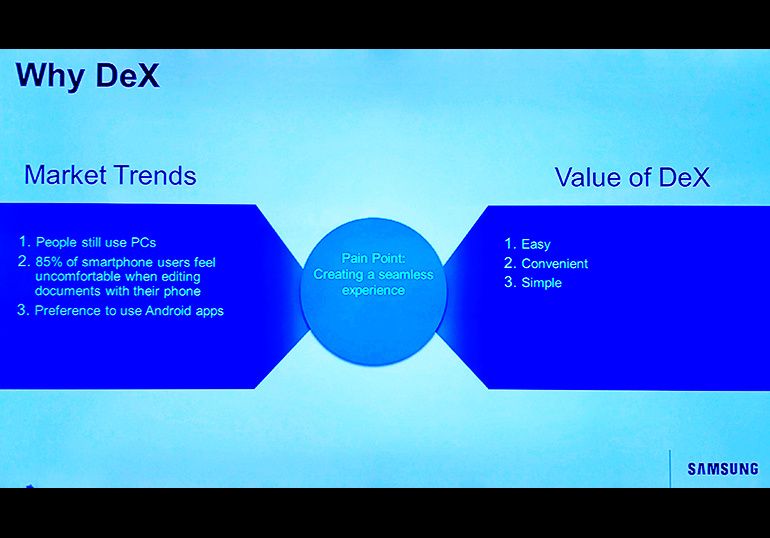 Why DeX

Market Trends

1. People still use PCs
2. 85% of smartphone users feel uncomfortable when editing documents with their phone
3. Preference to use Android apps

Pain Point: Creating a seamless experience

Value of DeX

1. Easy
2. Convenient
3. Simple

SAMSUNG